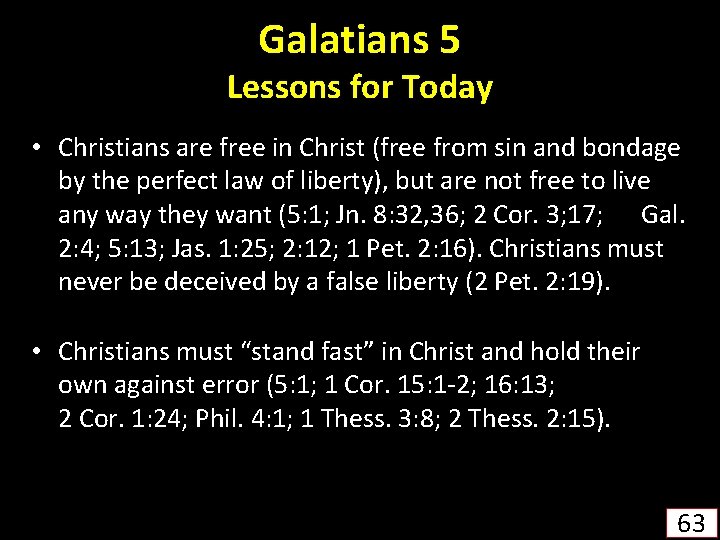 Galatians 5
Lessons for Today

• Christians are free in Christ (free from sin and bondage by the perfect law of liberty), but are not free to live any way they want (5:1; Jn. 8:32,36; 2 Cor. 3;17; Gal. 2:4; 5:13; Jas. 1:25; 2:12; 1 Pet. 2:16). Christians must never be deceived by a false liberty (2 Pet. 2:19).

• Christians must “stand fast” in Christ and hold their own against error (5:1; 1 Cor. 15:1-2; 16:13; 2 Cor. 1:24; Phil. 4:1; 1 Thess. 3:8; 2 Thess. 2:15).

63